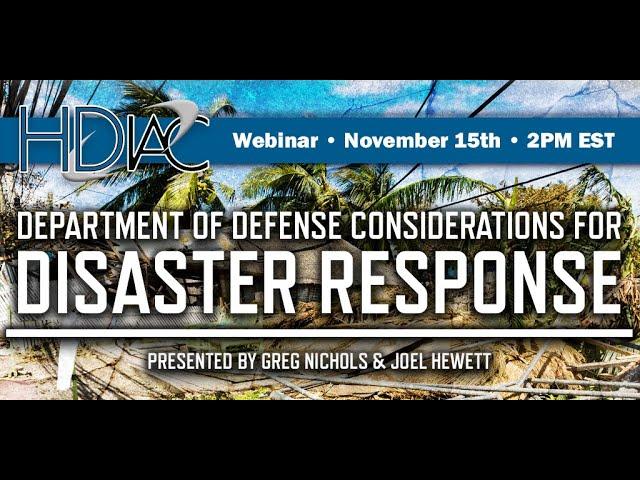 HDIAC

Webinar • November 15th • 2PM EST

DEPARTMENT OF DEFENSE CONSIDERATIONS FOR
DISASTER RESPONSE

PRESENTED BY GREG NICHOLS & JOEL HEWETT